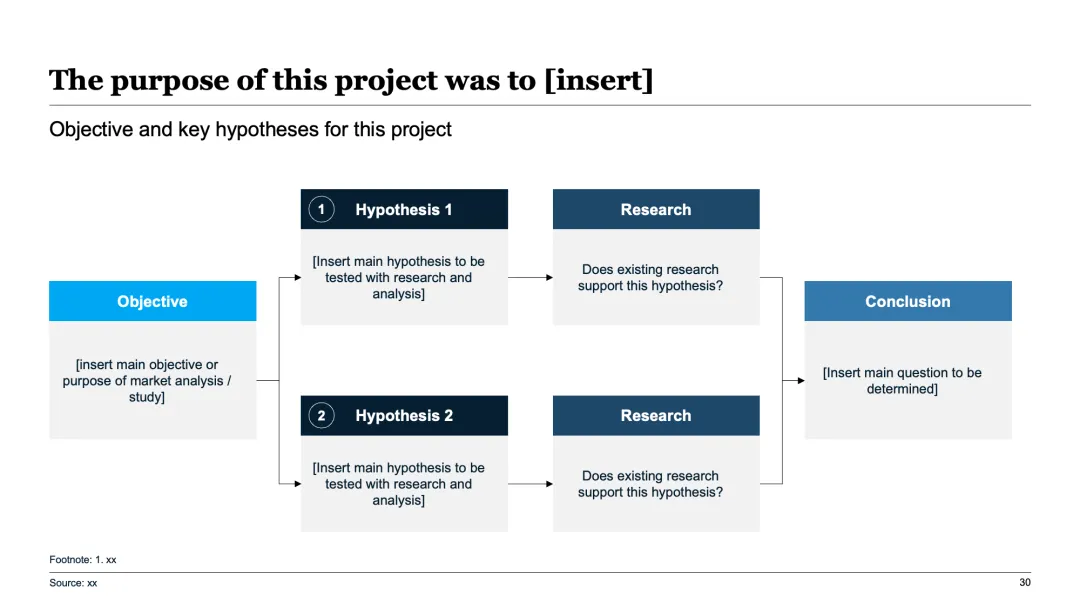 The purpose of this project was to [insert]

Objective and key hypotheses for this project

Objective

[insert main objective or purpose of market analysis / study]

1 Hypothesis 1

[Insert main hypothesis to be tested with research and analysis]

Research

Does existing research support this hypothesis?

2 Hypothesis 2

[Insert main hypothesis to be tested with research and analysis]

Research

Does existing research support this hypothesis?

Conclusion

[Insert main question to be determined]

Footnote: 1. xx

Source: xx

30